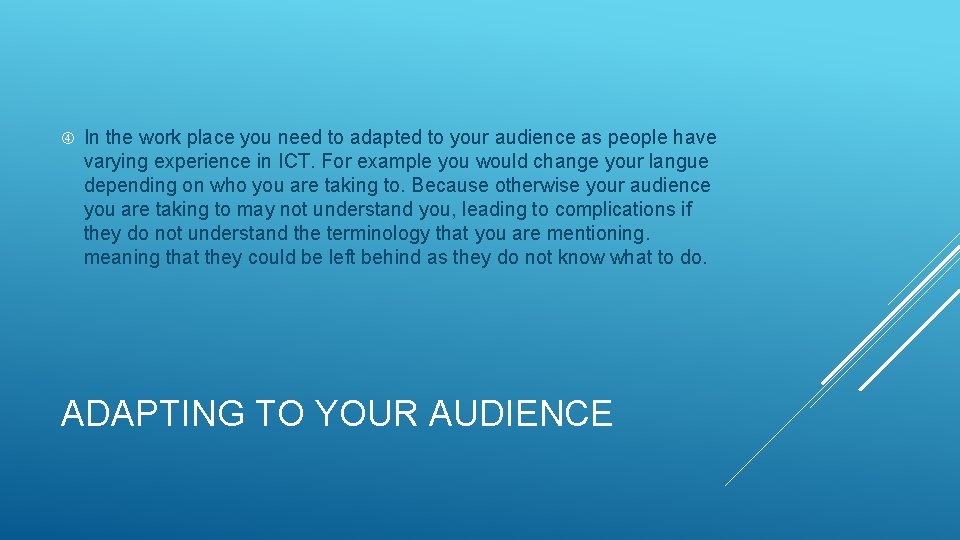 In the work place you need to adapted to your audience as people have varying experience in ICT. For example you would change your langue depending on who you are taking to. Because otherwise your audience you are taking to may not understand you, leading to complications if they do not understand the terminology that you are mentioning. meaning that they could be left behind as they do not know what to do.

ADAPTING TO YOUR AUDIENCE